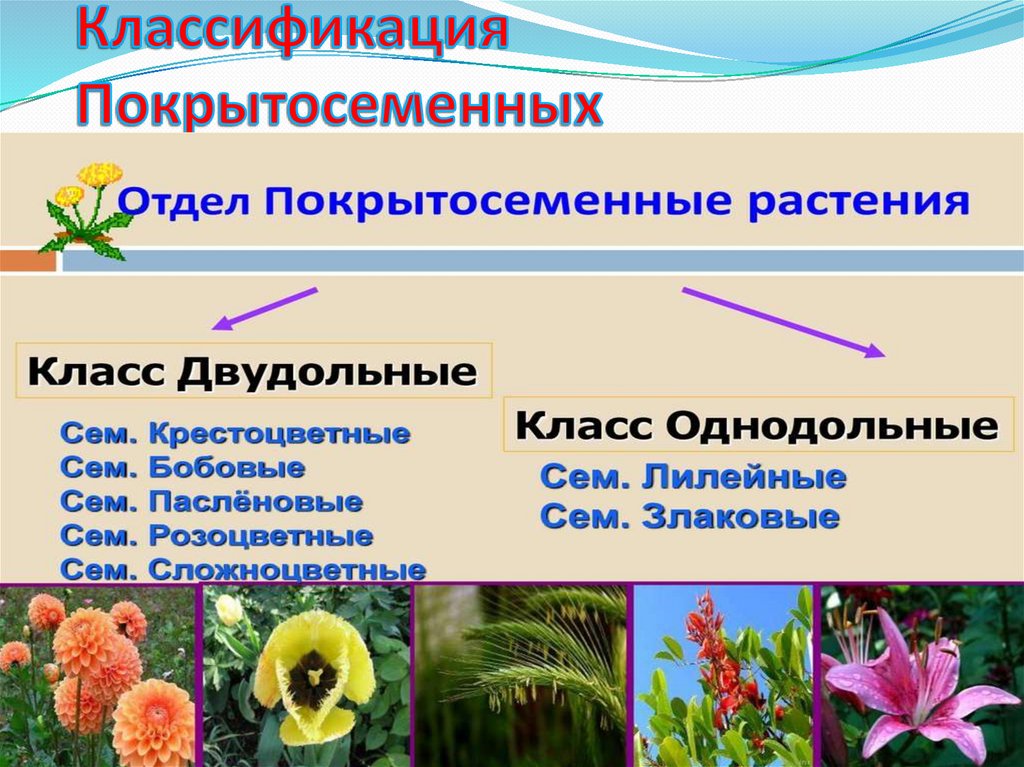 Классификация Покрытосеменных

Отдел Покрытосеменные растения

Класс Двудольные

Сем. Крестоцветные
Сем. Бобовые
Сем. Паслёновые
Сем. Розоцветные
Сем. Сложноцветные

Класс Однодольные

Сем. Лилейные
Сем. Злаковые